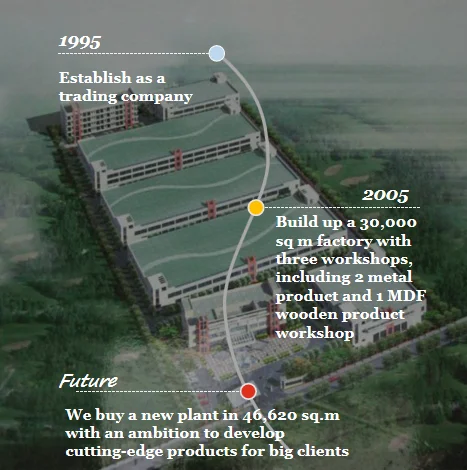 1995

Establish as a trading company

2005

Build up a 30,000 sq m factory with three workshops, including 2 metal product and 1 MDF wooden product workshop

Future

We buy a new plant in 46,620 sq.m with an ambition to develop cutting-edge products for big clients